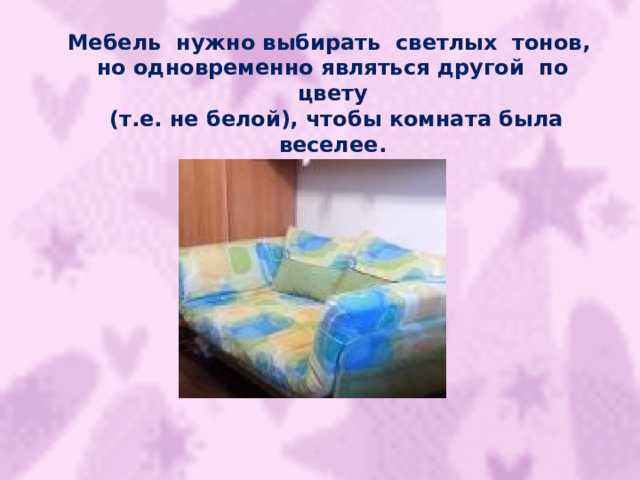 Мебель нужно выбирать светлых тонов, но одновременно являться другой по цвету
(т.е. не белой), чтобы комната была веселее.